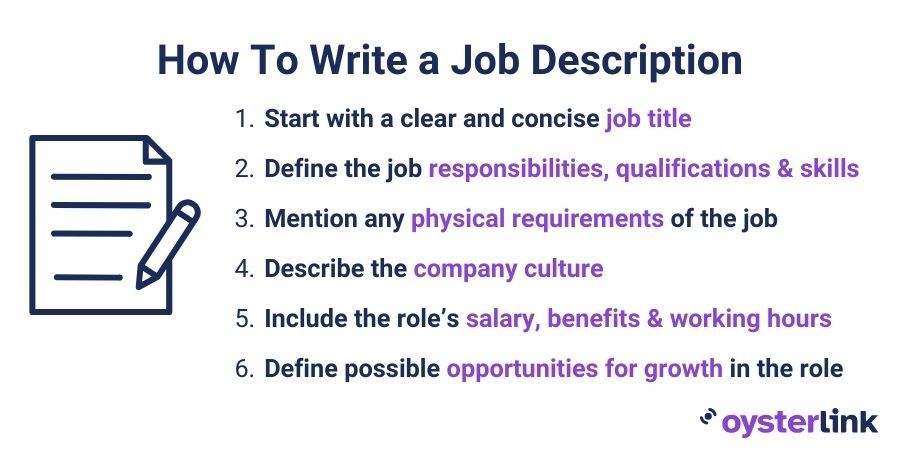 How To Write a Job Description

1. Start with a clear and concise job title
2. Define the job responsibilities, qualifications & skills
3. Mention any physical requirements of the job
4. Describe the company culture
5. Include the role's salary, benefits & working hours
6. Define possible opportunities for growth in the role

oysterlink